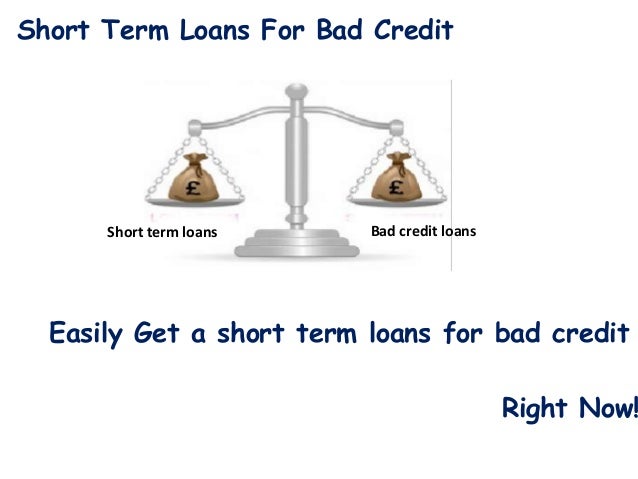 Short Term Loans For Bad Credit

£

£

Short term loans

Bad credit loans

Easily Get a short term loans for bad credit

Right Now!